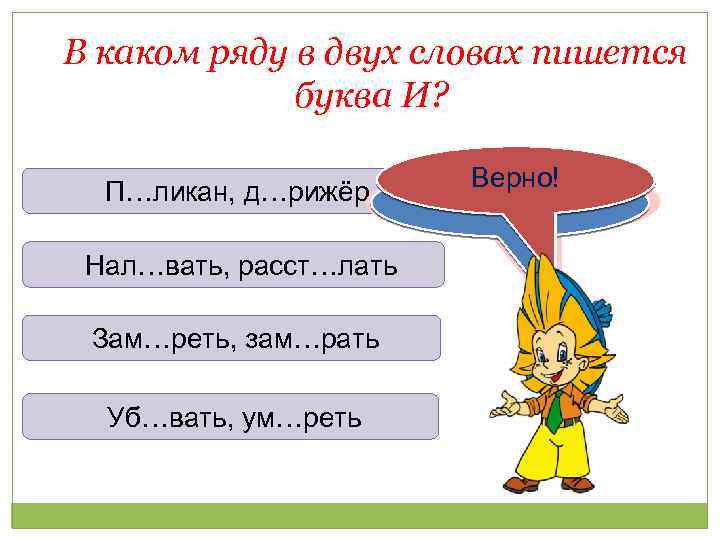 В каком ряду в двух словах пишется буква И?

П…ликан, д…рижёр

Верно!

Нал…вать, расст…лать

Зам…реть, зам…рать

Уб…вать, ум…реть